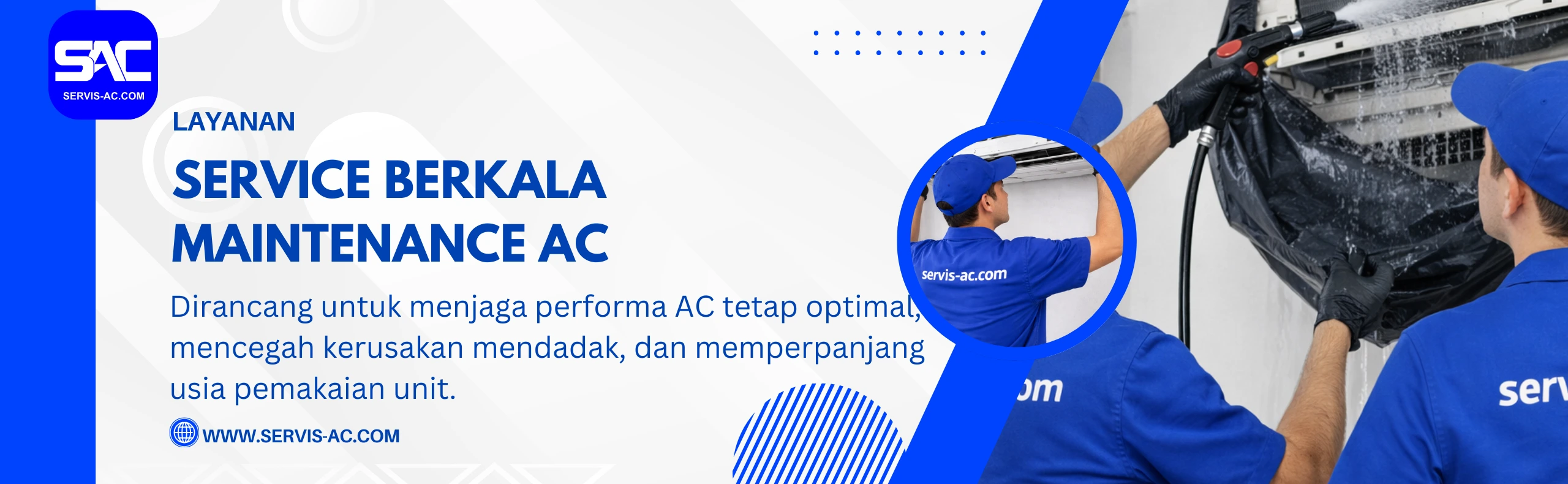 SAC
SERVIS-AC.COM

LAYANAN

SERVICE BERKALA MAINTENANCE AC

Dirancang untuk menjaga performa AC tetap optimal, mencegah kerusakan mendadak, dan memperpanjang usia pemakaian unit.

WWW.SERVIS-AC.COM

servis-ac.com

om

serv